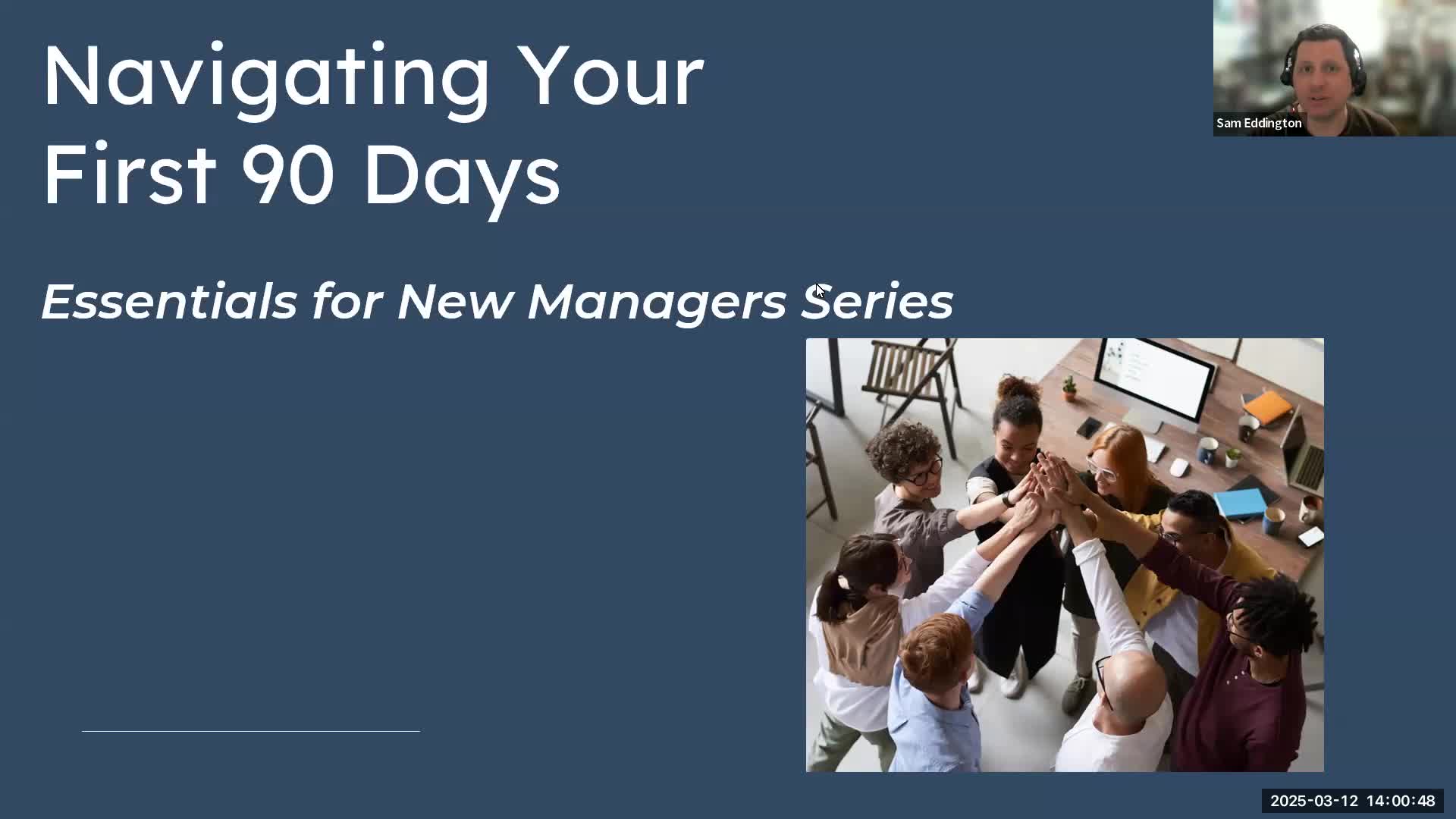 Sam Eddington

Navigating Your First 90 Days

Essentials for New Managers Series

2025-03-12 14:00:48